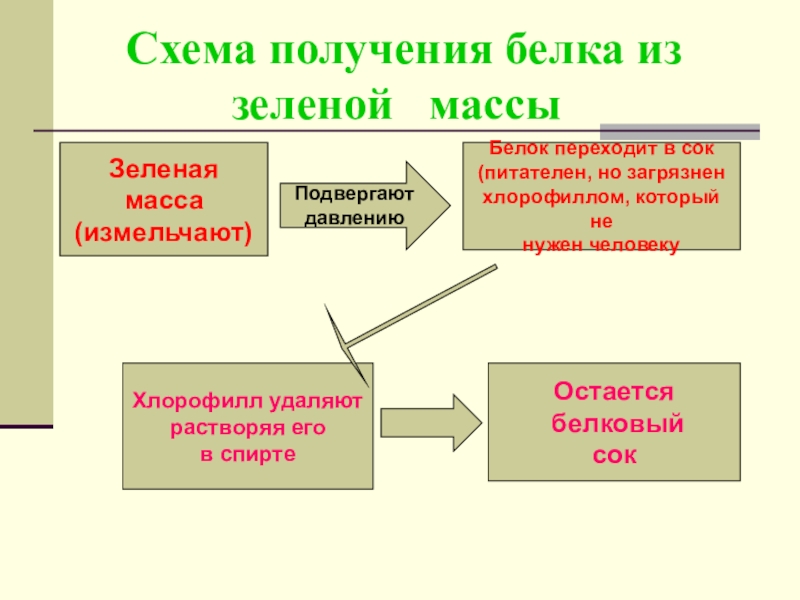 Схема получения белка из зеленой массы

Зеленая масса (измельчают)

Подвергают давлению

Белок переходит в сок (питателен, но загрязнен хлорофиллом, который не нужен человеку

Хлорофилл удаляют растворяя его в спирте

Остается белковый сок